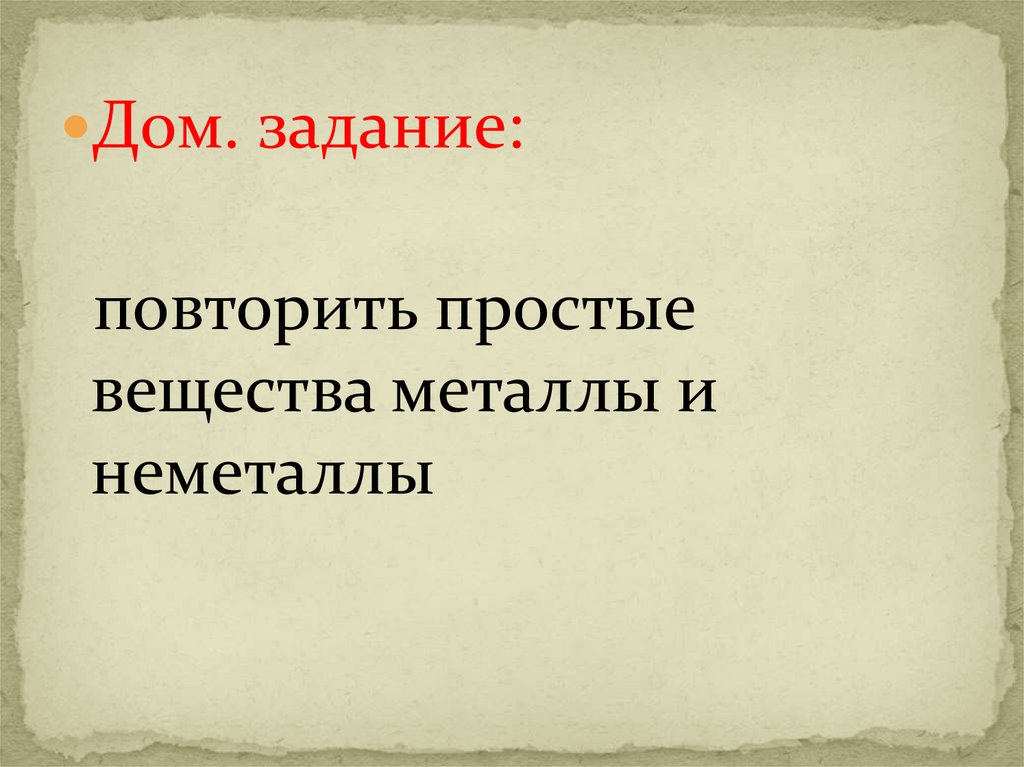 Дом. задание:

повторить простые вещества металлы и неметаллы